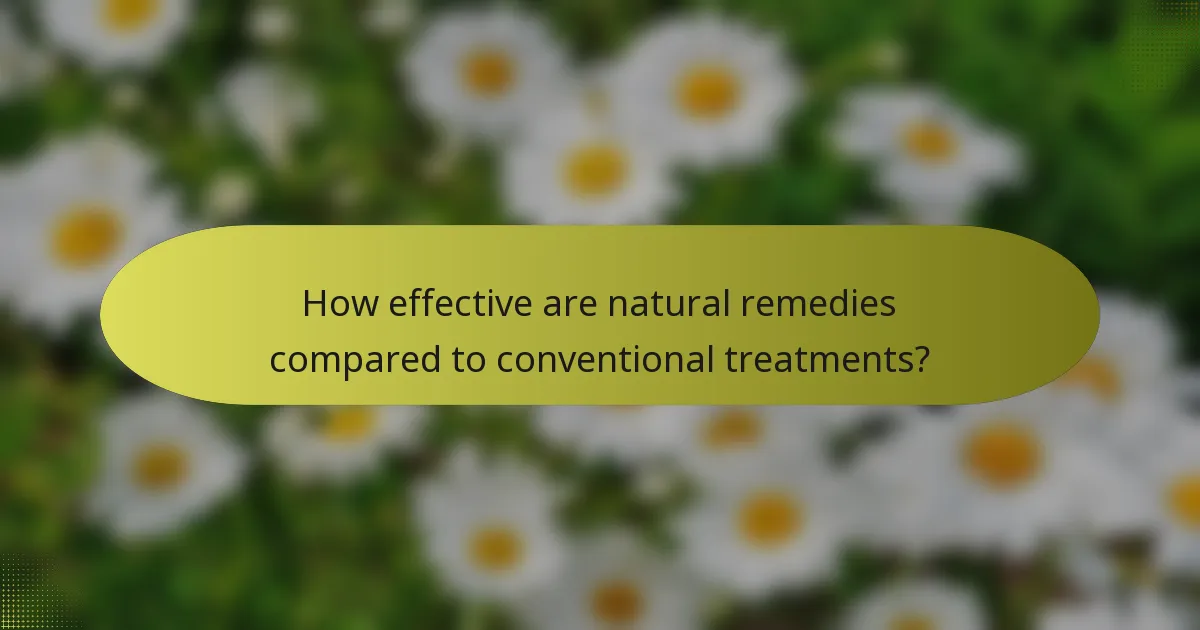 How effective are natural remedies compared to conventional treatments?